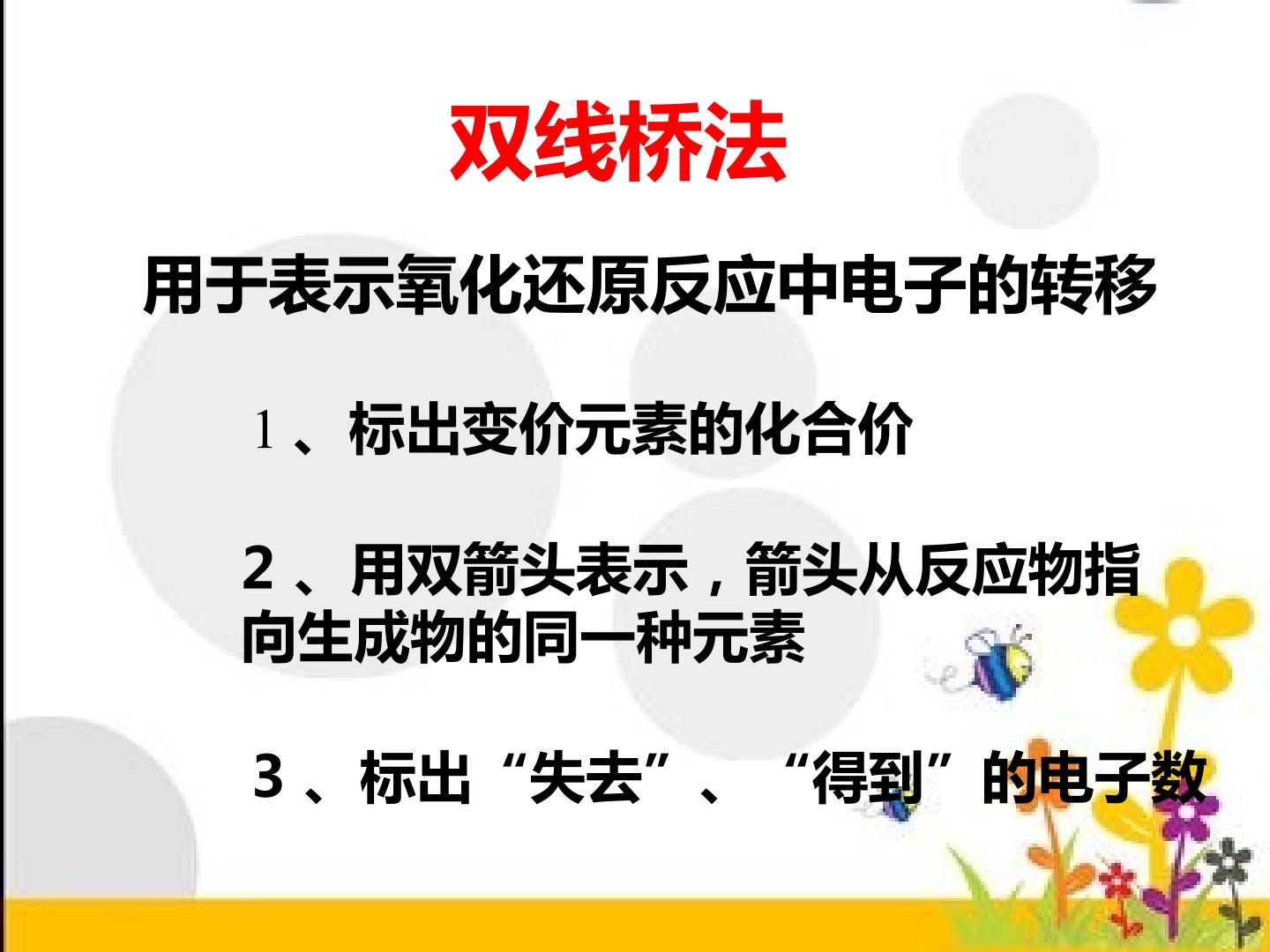 双线桥法

用于表示氧化还原反应中电子的转移

1、标出变价元素的化合价

2、用双箭头表示，箭头从反应物指向生成物的同一种元素

3、标出“失去”、“得到”的电子数